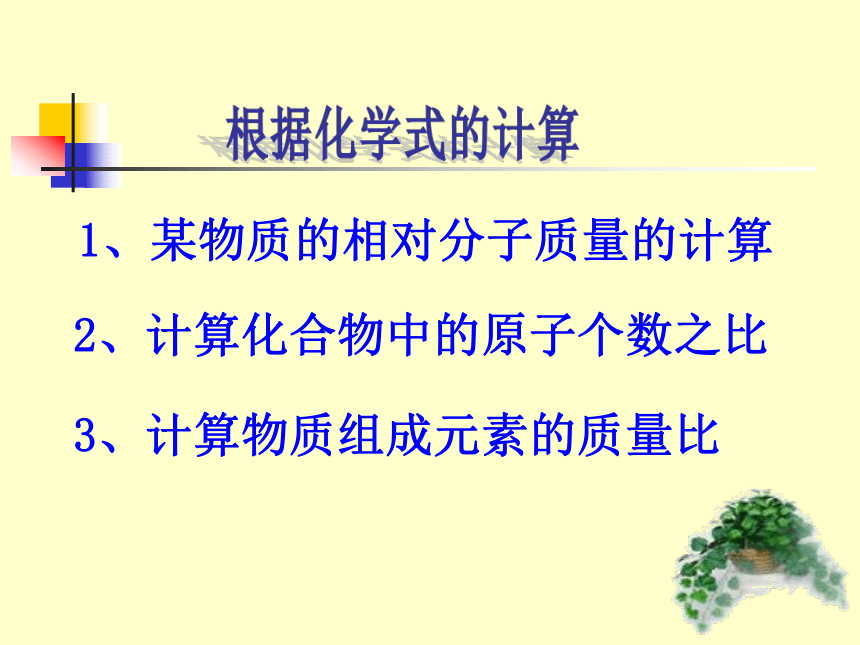 根据化学式的计算

1、某物质的相对分子质量的计算

2、计算化合物中的原子个数之比

3、计算物质组成元素的质量比